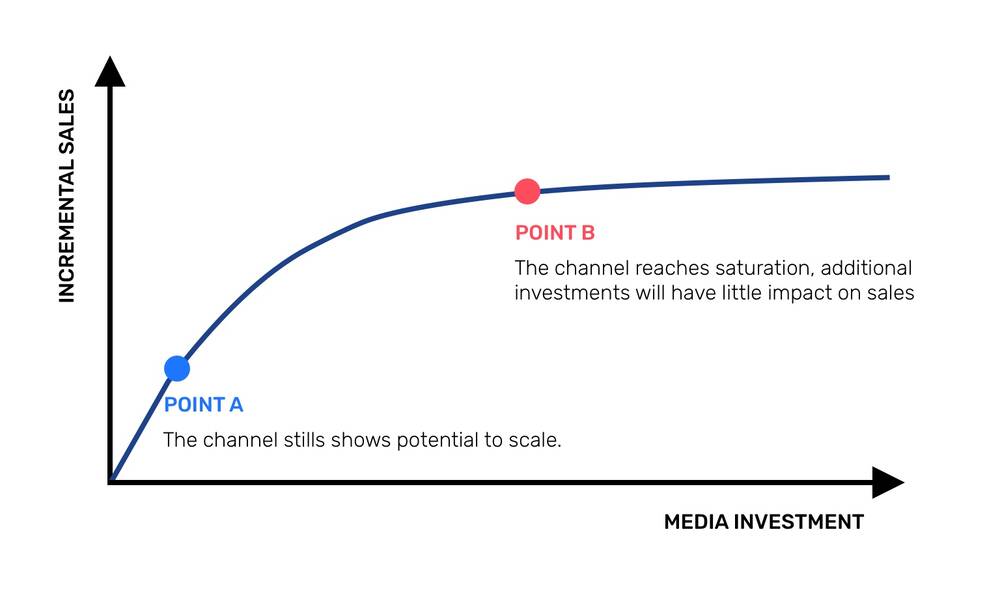 INCREMENTAL SALES

POINT B

The channel reaches saturation, additional investments will have little impact on sales

POINT A

The channel stills shows potential to scale.

MEDIA INVESTMENT